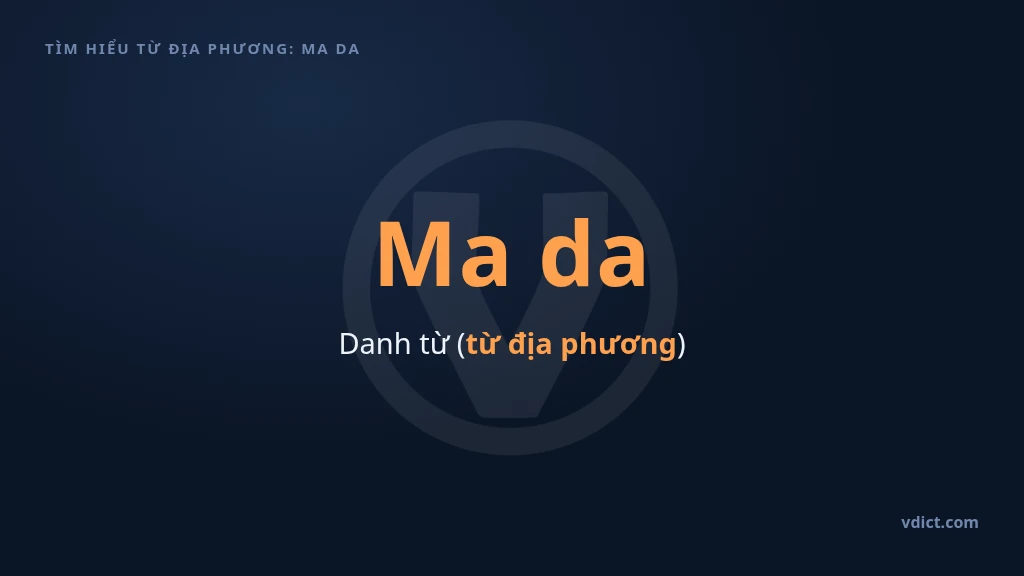 TÌM HIỂU TỪ ĐỊA PHƯƠNG: MA DA

Ma da

Danh từ (từ địa phương)

vdict.com